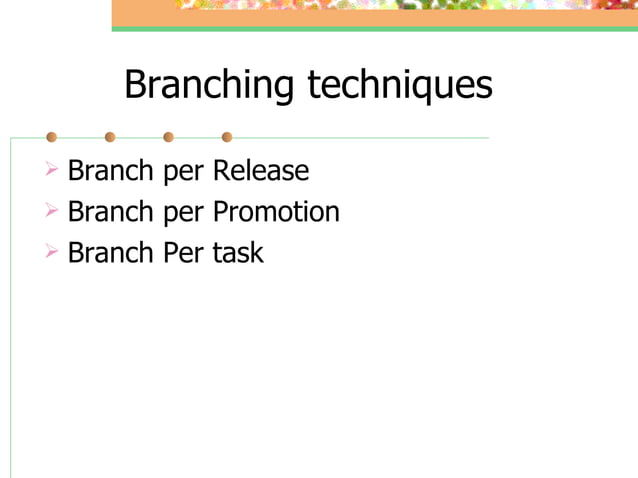 Branching techniques

Branch per Release
Branch per Promotion
Branch Per task